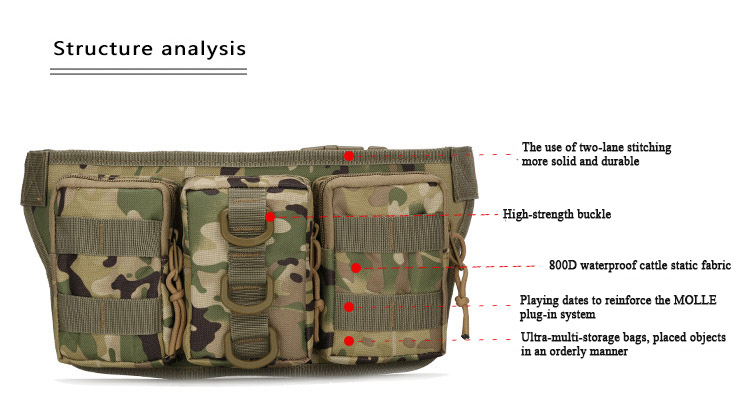 Structure analysis

The use of two-lane stitching more solid and durable

High-strength buckle

800D waterproof cattle static fabric

Playing dates to reinforce the MOLLE plug-in system

Ultra-multi-storage bags, placed objects in an orderly manner